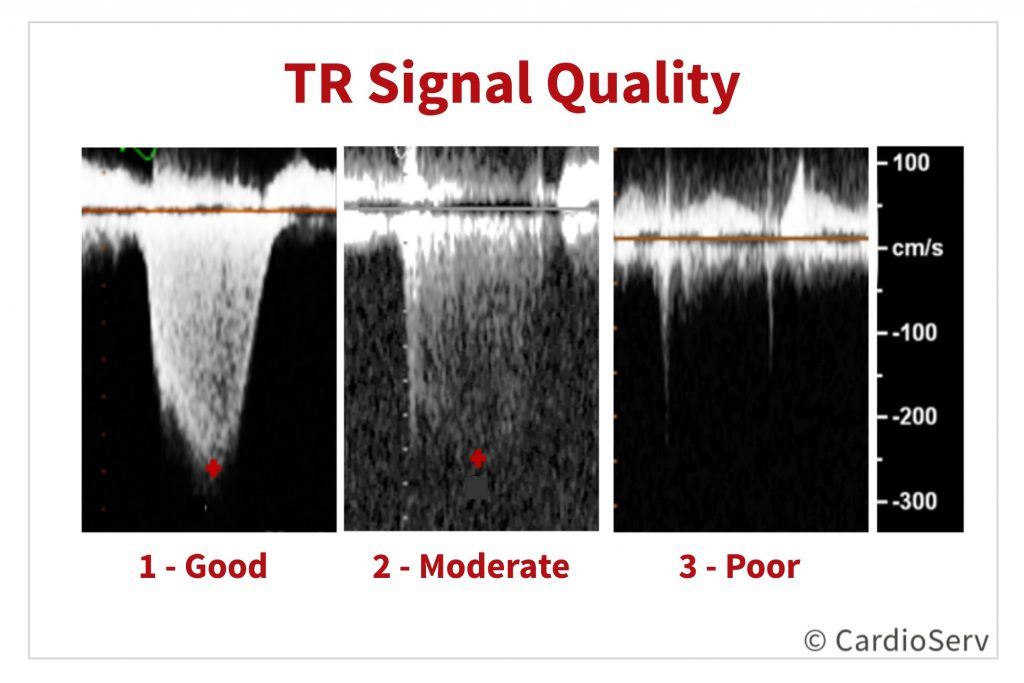 TR Signal Quality

100
cm/s
-100
-200
-300

1 - Good
2 - Moderate
3 - Poor

© CardioServ